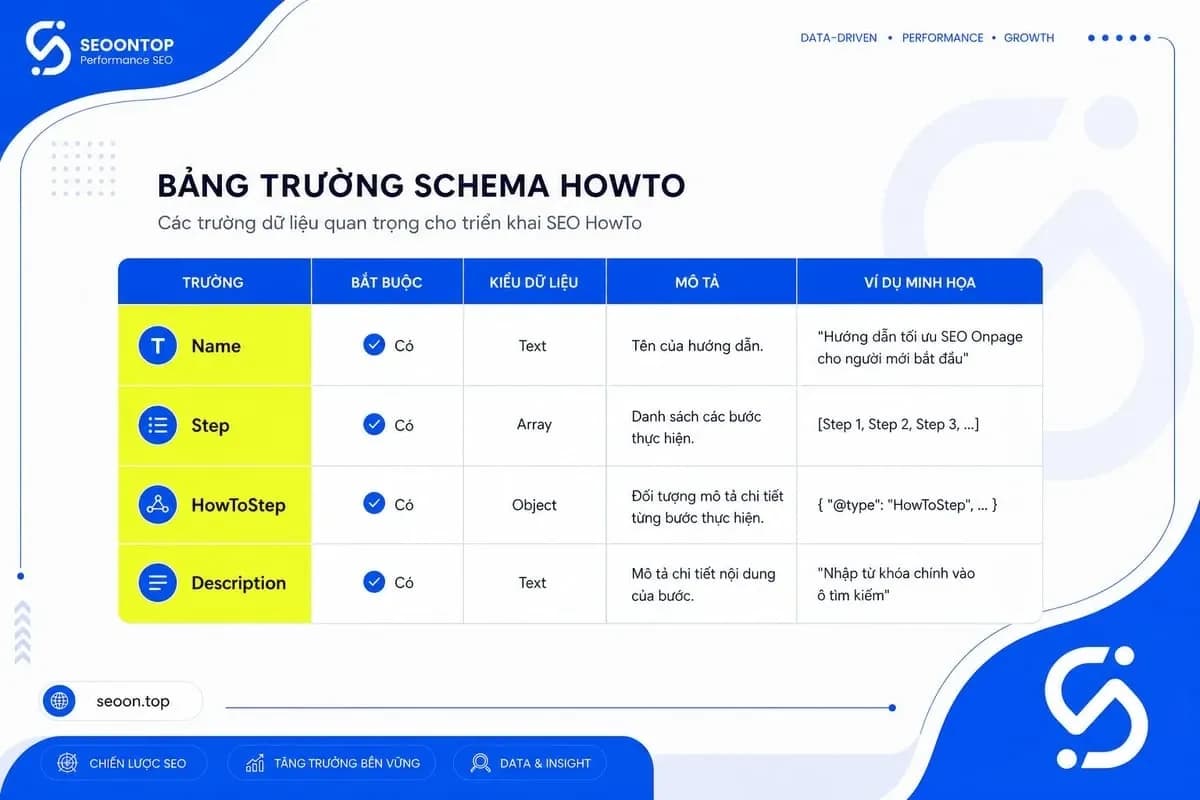 SEOONTOP
Performance SEO

DATA-DRIVEN • PERFORMANCE • GROWTH

BẢNG TRƯỜNG SCHEMA HOWTO
Các trường dữ liệu quan trọng cho triển khai SEO HowTo

| TRƯỜNG | BẮT BUỘC | KIỂU DỮ LIỆU | MÔ TẢ | VÍ DỤ MINH HỌA |
|---|---|---|---|---|
| Name | Có | Text | Tên của hướng dẫn. | "Hướng dẫn tối ưu SEO Onpage cho người mới bắt đầu" |
| Step | Có | Array | Danh sách các bước thực hiện. | [Step 1, Step 2, Step 3, ...] |
| HowToStep | Có | Object | Đối tượng mô tả chi tiết từng bước thực hiện. | { "@type": "HowToStep", ... } |
| Description | Có | Text | Mô tả chi tiết nội dung của bước. | "Nhập từ khóa chính vào ô tìm kiếm" |

seoon.top

CHIẾN LƯỢC SEO
TĂNG TRƯỞNG BỀN VỮNG
DATA & INSIGHT